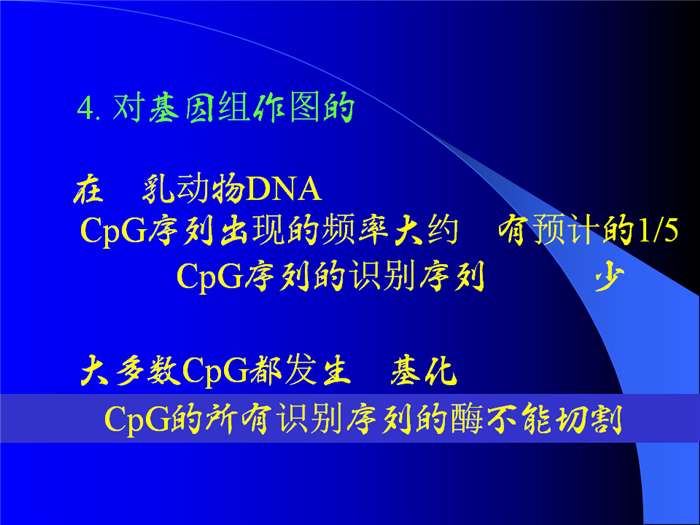 4. 对基因组作图的

在　乳动物DNA
CpG序列出现的频率大约　有预计的1/5
CpG序列的识别序列　　少

大多数CpG都发生　基化
CpG的所有识别序列的酶不能切割